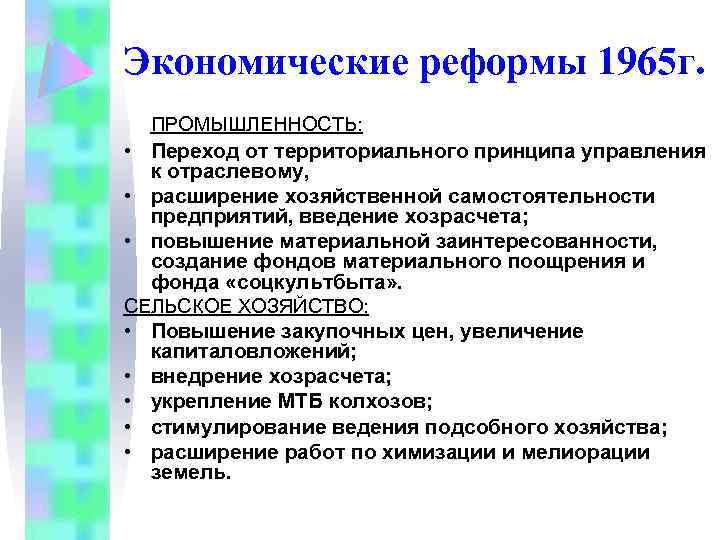 Экономические реформы 1965г.

ПРОМЫШЛЕННОСТЬ:

• Переход от территориального принципа управления к отраслевому,
• расширение хозяйственной самостоятельности предприятий, введение хозрасчета;
• повышение материальной заинтересованности, создание фондов материального поощрения и фонда «соцкультбыта».

СЕЛЬСКОЕ ХОЗЯЙСТВО:

• Повышение закупочных цен, увеличение капиталовложений;
• внедрение хозрасчета;
• укрепление МТБ колхозов;
• стимулирование ведения подсобного хозяйства;
• расширение работ по химизации и мелиорации земель.